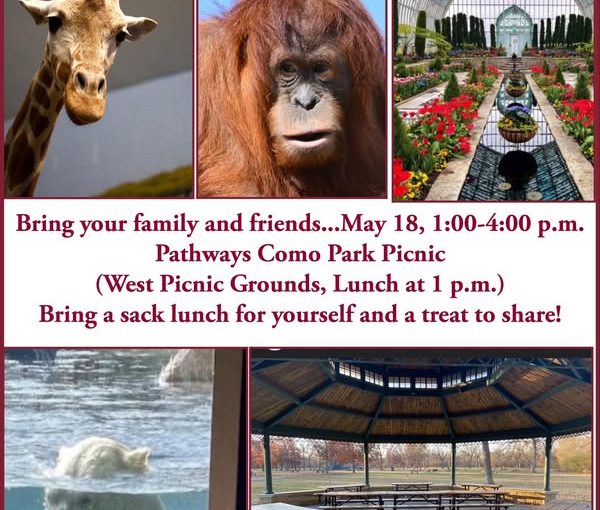 Bring your family and friends...May 18, 1:00-4:00 p.m.
Pathways Como Park Picnic
(West Picnic Grounds, Lunch at 1 p.m.)
Bring a sack lunch for yourself and a treat to share!